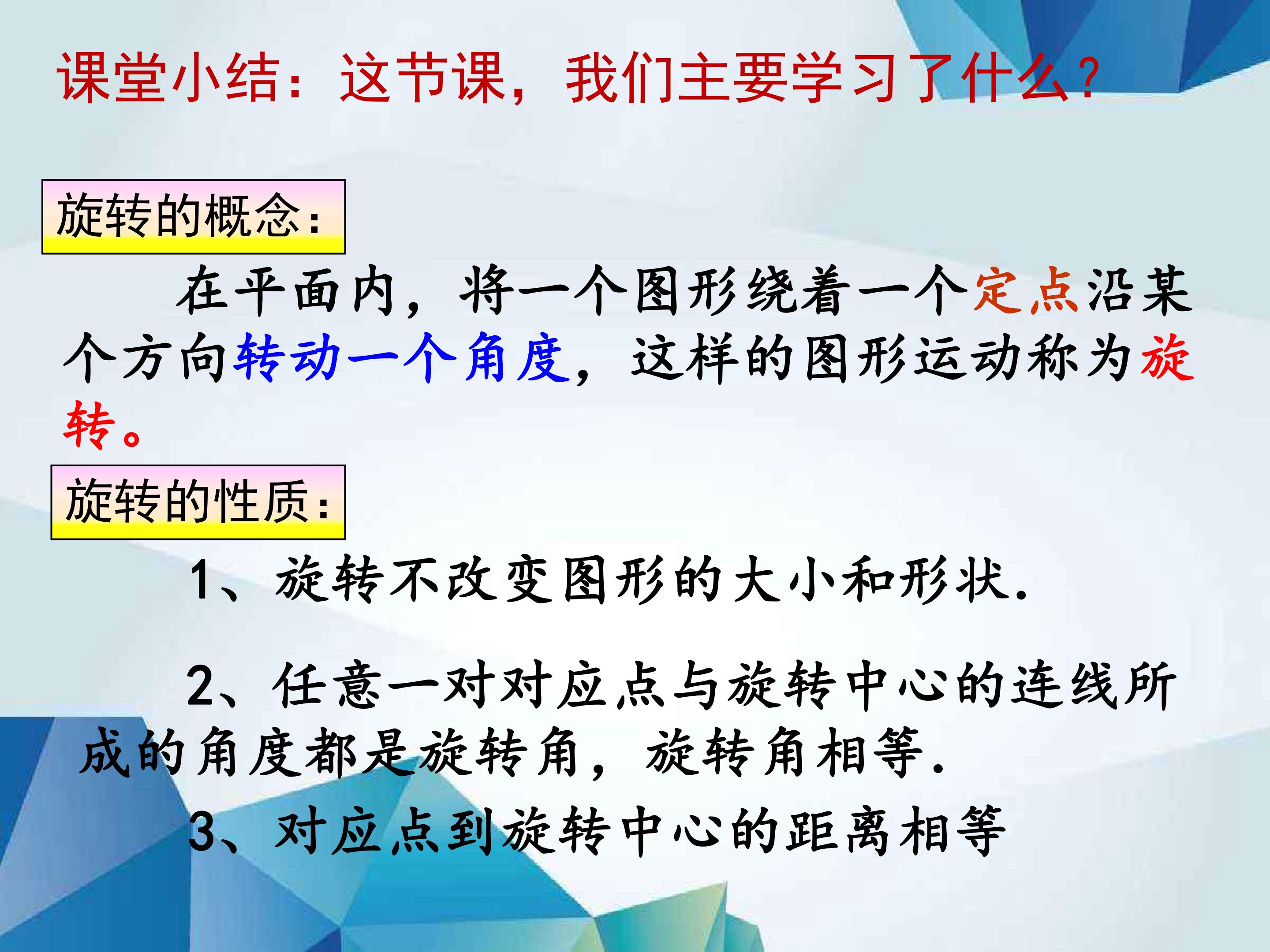 课堂小结：这节课，我们主要学习了什么？

旋转的概念：

在平面内，将一个图形绕着一个定点沿某个方向转动一个角度，这样的图形运动称为旋转。

旋转的性质：

1、旋转不改变图形的大小和形状.

2、任意一对对应点与旋转中心的连线所成的角度都是旋转角，旋转角相等.

3、对应点到旋转中心的距离相等